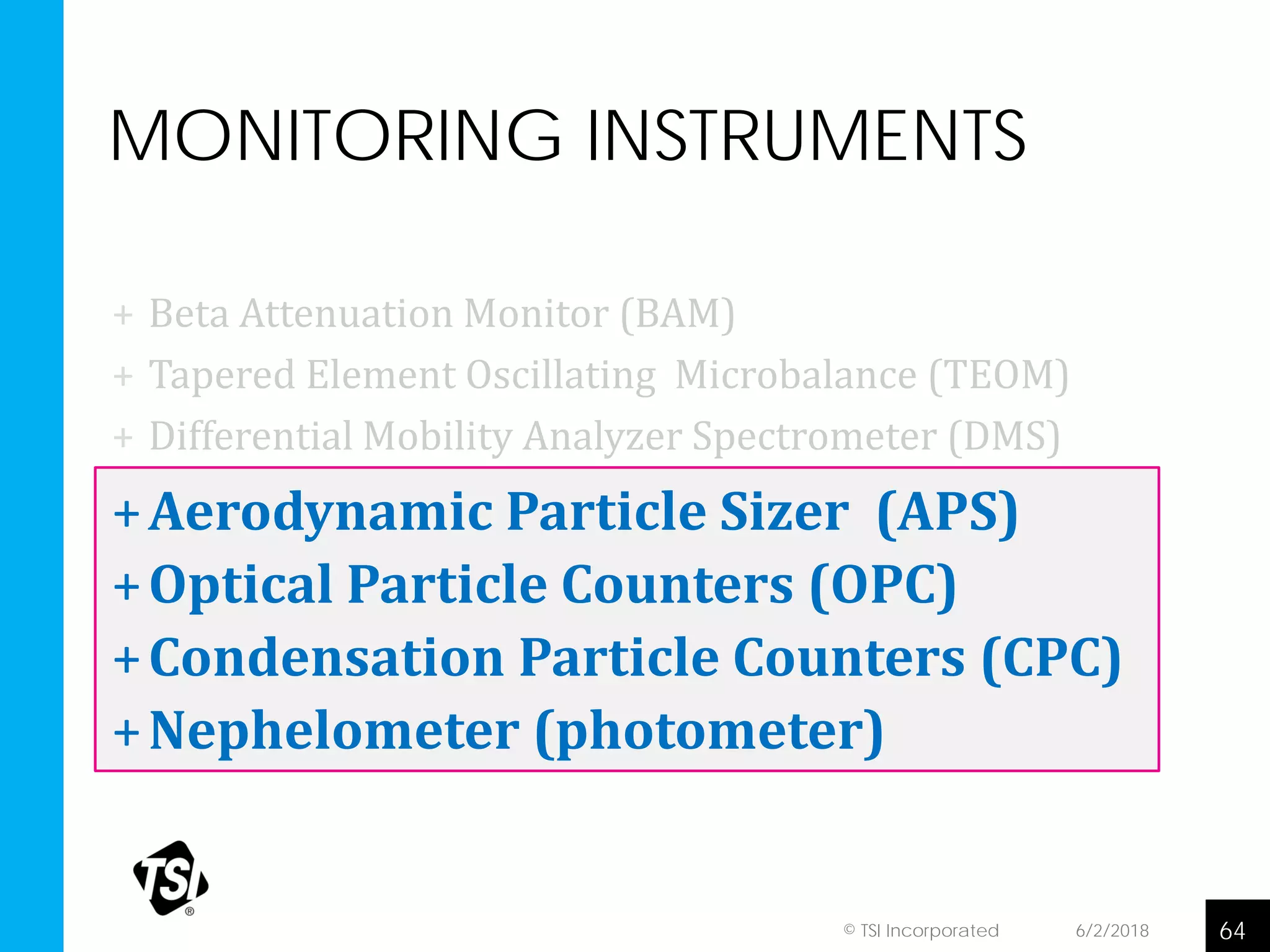 MONITORING INSTRUMENTS

+ Beta Attenuation Monitor (BAM)
+ Tapered Element Oscillating Microbalance (TEOM)
+ Differential Mobility Analyzer Spectrometer (DMS)
+ Aerodynamic Particle Sizer (APS)
+ Optical Particle Counters (OPC)
+ Condensation Particle Counters (CPC)
+ Nephelometer (photometer)

TSI®

© TSI Incorporated 6/2/2018 64